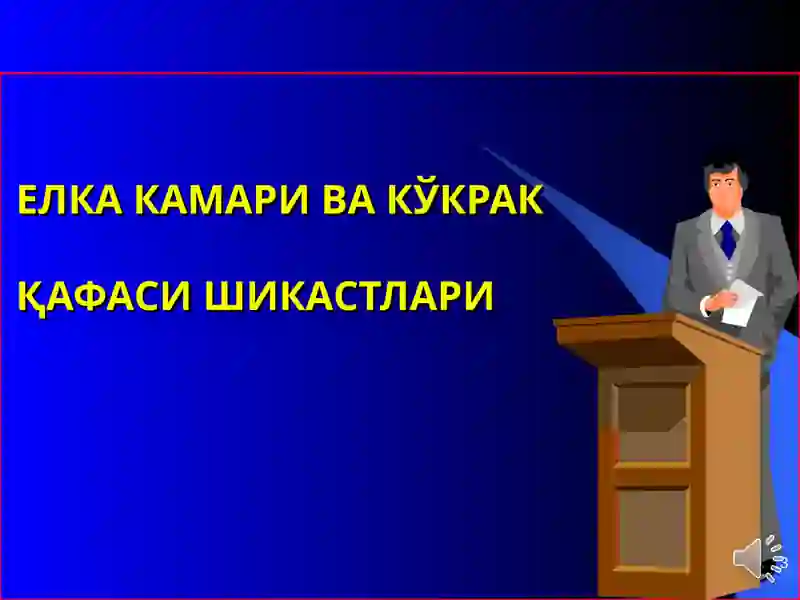 ЕЛКА КАМАРИ ВА КЎКРАК

ҚАФАСИ ШИКАСТЛАРИ